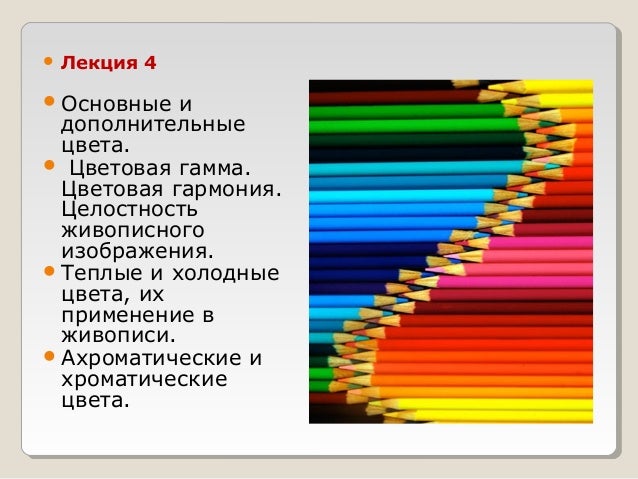 • Лекция 4

• Основные и дополнительные цвета.

• Цветовая гамма. Цветовая гармония. Целостность живописного изображения.

• Теплые и холодные цвета, их применение в живописи.

• Ахроматические и хроматические цвета.